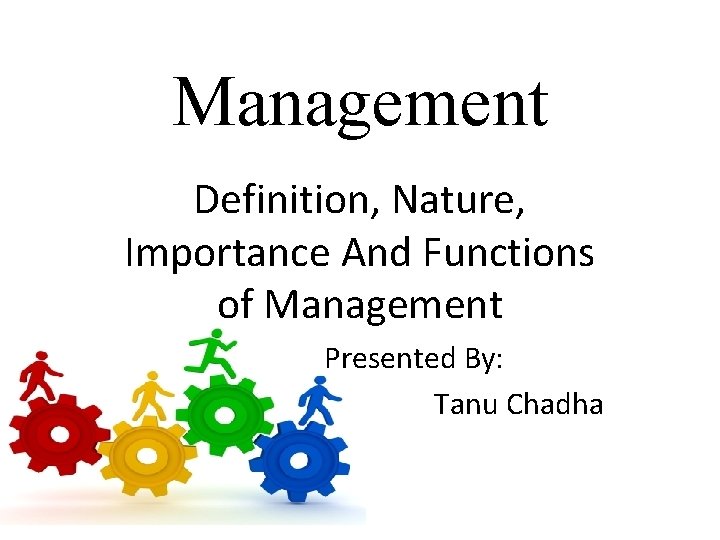 Management

Definition, Nature, Importance And Functions of Management

Presented By:

Tanu Chadha